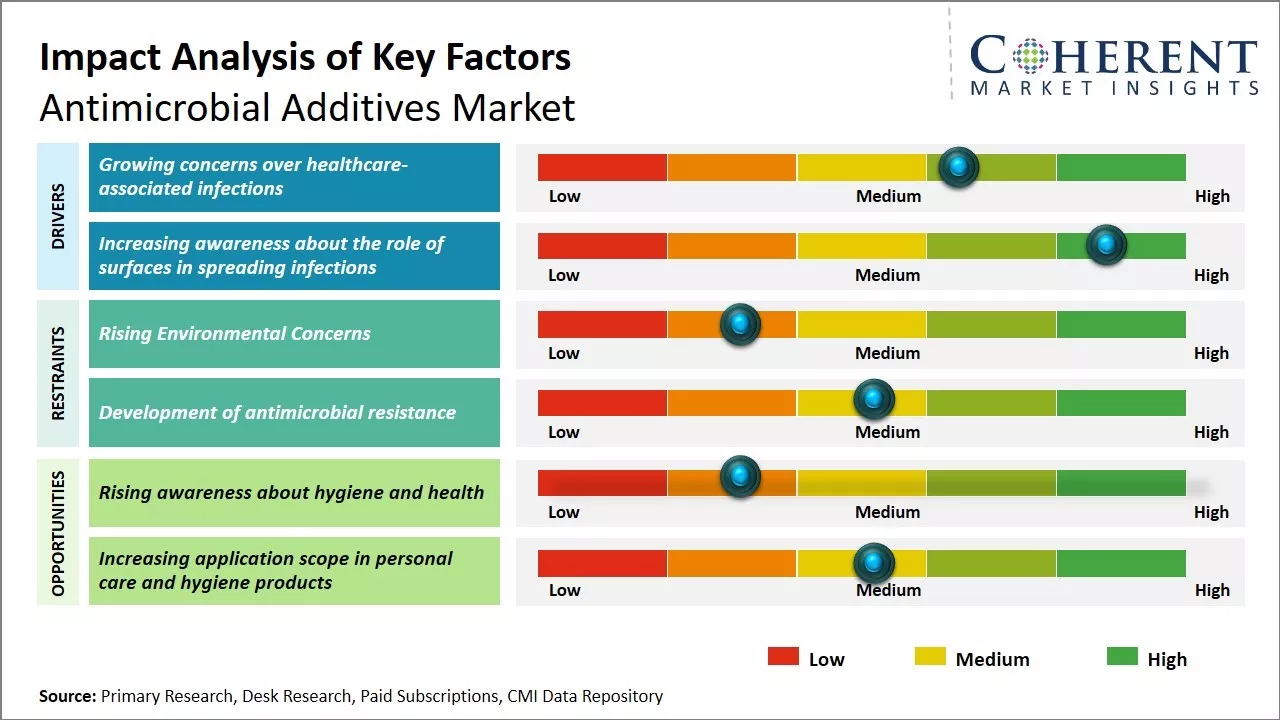 Impact Analysis of Key Factors
Antimicrobial Additives Market

COHERENT
MARKET INSIGHTS

DRIVERS

Growing concerns over healthcare-associated infections

Low Medium High

Increasing awareness about the role of surfaces in spreading infections

Low Medium High

RESTRAINTS

Rising Environmental Concerns

Low Medium High

Development of antimicrobial resistance

Low Medium High

OPPORTUNITIES

Rising awareness about hygiene and health

Low Medium High

Increasing application scope in personal care and hygiene products

Low Medium High

Low Medium High

Source: Primary Research, Desk Research, Paid Subscriptions, CMI Data Repository